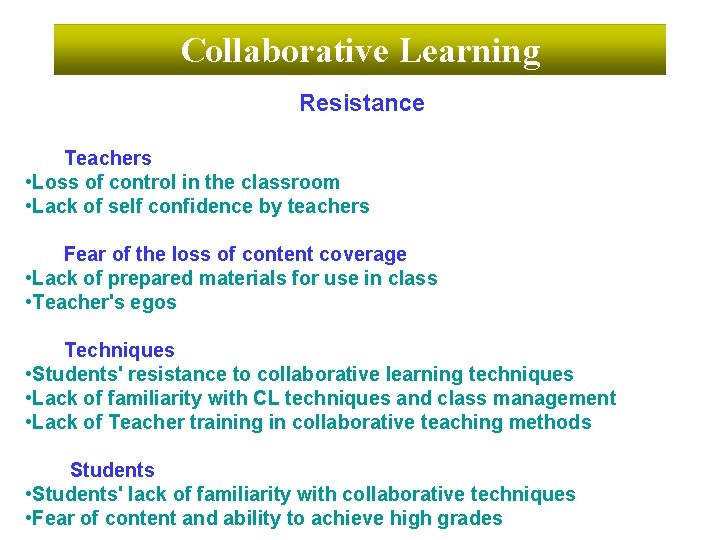 Collaborative Learning

Resistance

Teachers
•Loss of control in the classroom
•Lack of self confidence by teachers

Fear of the loss of content coverage
•Lack of prepared materials for use in class
•Teacher's egos

Techniques
•Students' resistance to collaborative learning techniques
•Lack of familiarity with CL techniques and class management
•Lack of Teacher training in collaborative teaching methods

Students
•Students' lack of familiarity with collaborative techniques
•Fear of content and ability to achieve high grades